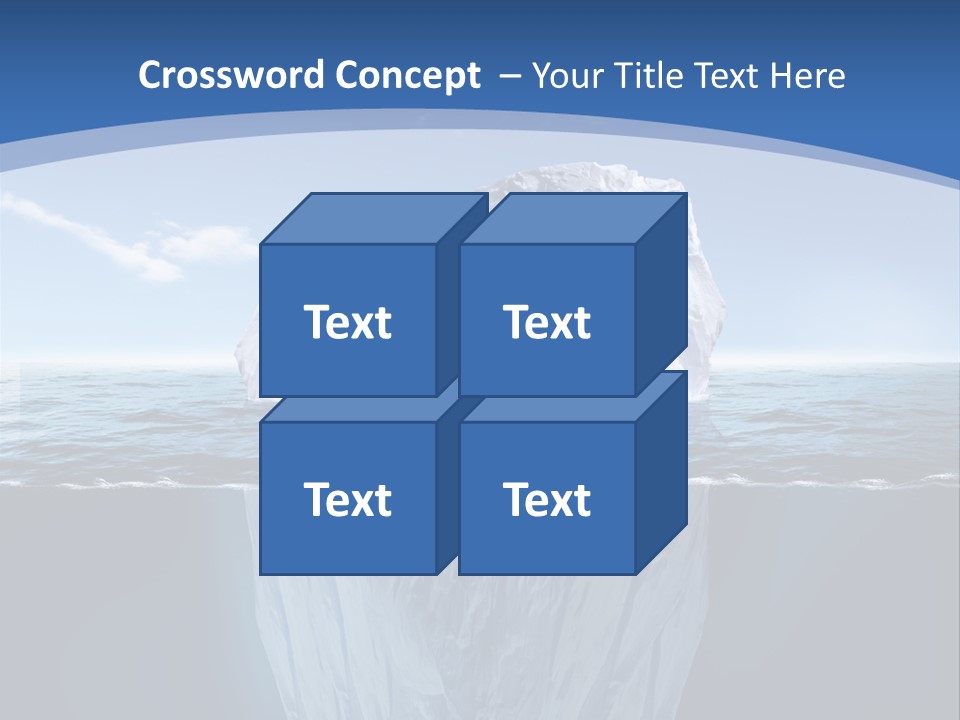 Crossword Concept – Your Title Text Here

Text

Text

Text

Text